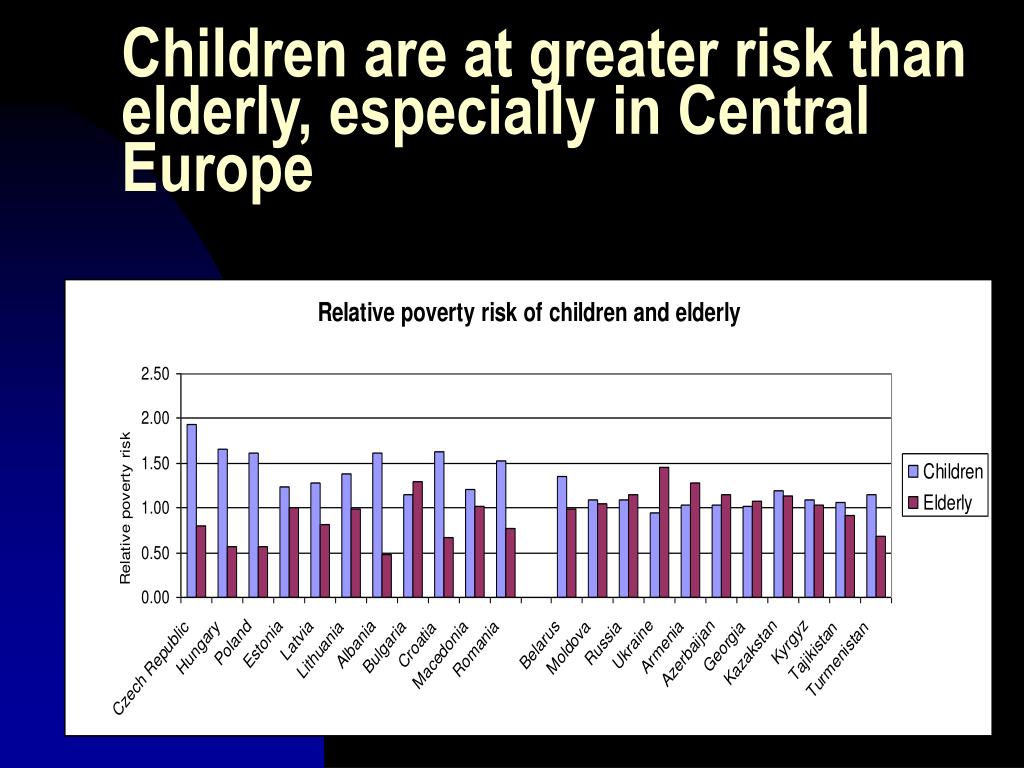 Children are at greater risk than elderly, especially in Central Europe

Relative poverty risk of children and elderly

Relative poverty risk

2.50
2.00
1.50
1.00
0.50
0.00

Czech Republic
Hungary
Poland
Estonia
Latvia
Lithuania
Albania
Bulgaria
Croatia
Macedonia
Romania
Belarus
Moldova
Russia
Ukraine
Armenia
Azerbaijan
Georgia
Kazakstan
Kyrgyz
Tajikistan
Turmenistan

Children
Elderly